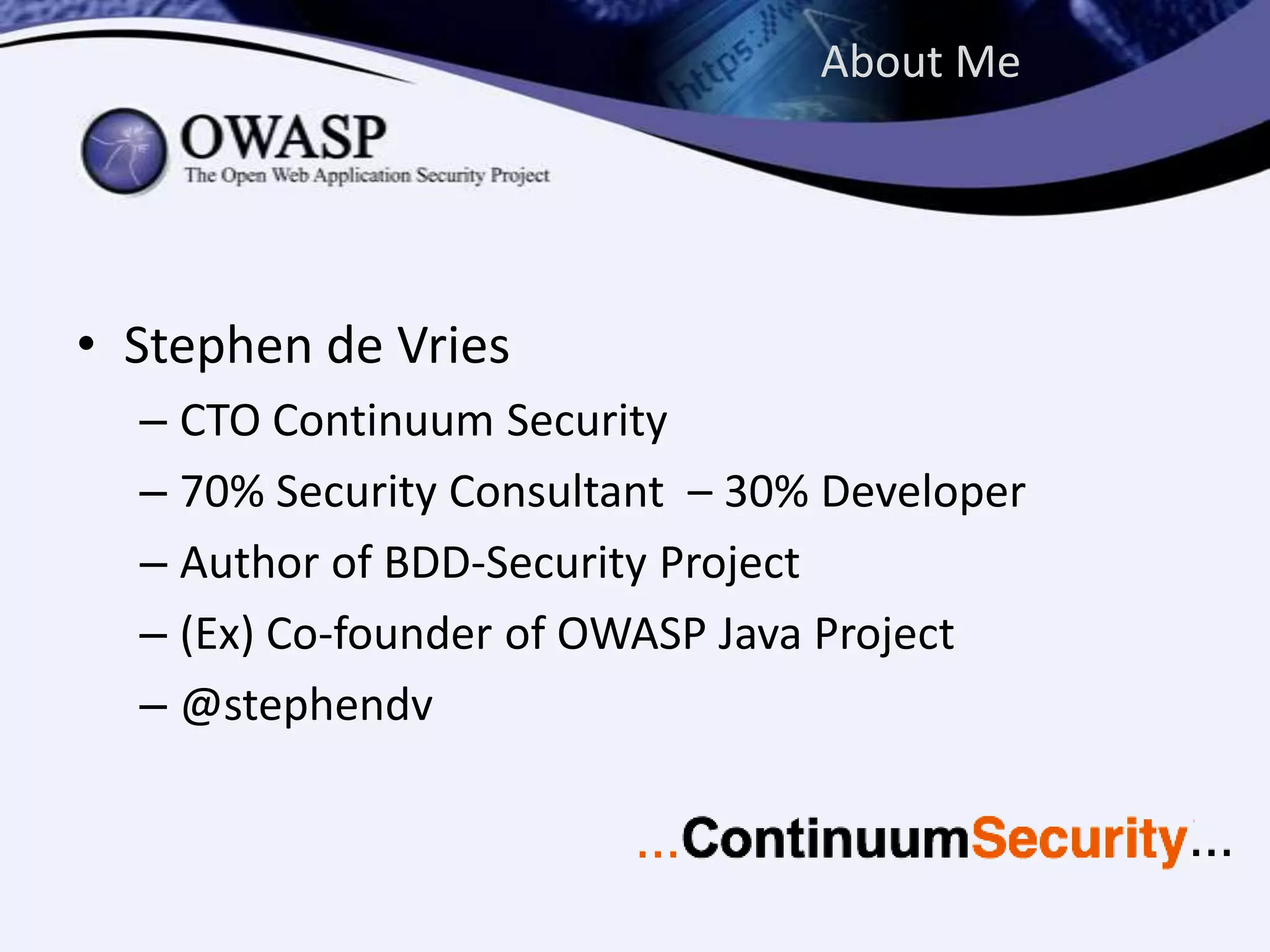 https://

About Me

OWASP
The Open Web Application Security Project

• Stephen de Vries
– CTO Continuum Security
– 70% Security Consultant – 30% Developer
– Author of BDD-Security Project
– (Ex) Co-founder of OWASP Java Project
– @stephendv

...ContinuumSecurity...